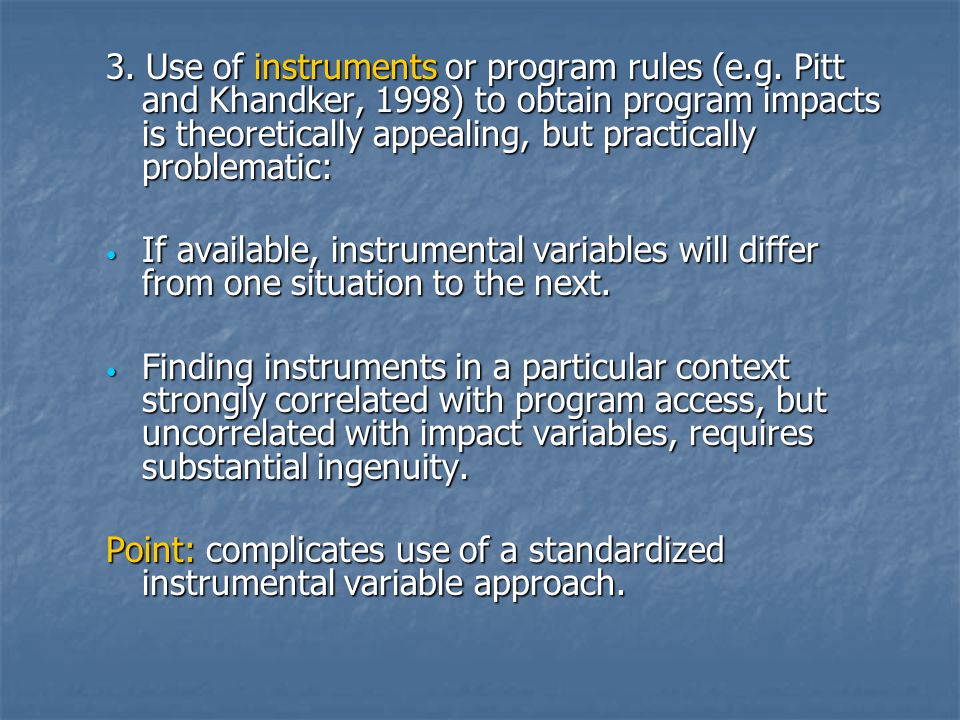 3. Use of instruments or program rules (e.g. Pitt and Khandker, 1998) to obtain program impacts is theoretically appealing, but practically problematic:

• If available, instrumental variables will differ from one situation to the next.

• Finding instruments in a particular context strongly correlated with program access, but uncorrelated with impact variables, requires substantial ingenuity.

Point: complicates use of a standardized instrumental variable approach.